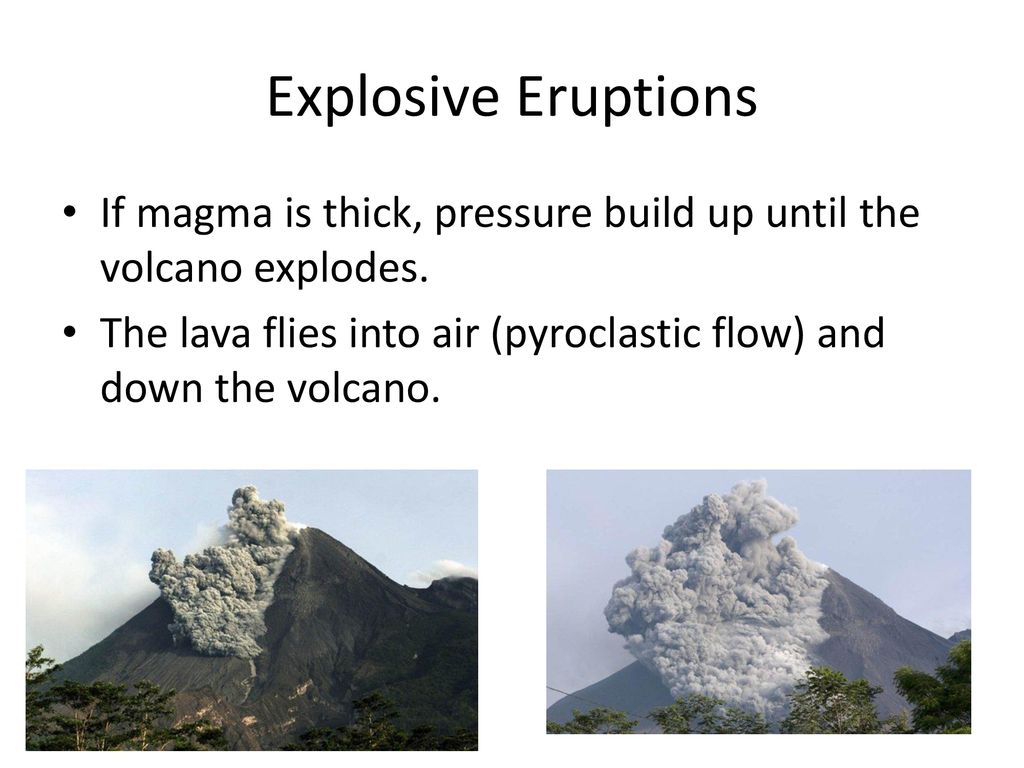 Explosive Eruptions

• If magma is thick, pressure build up until the volcano explodes.
• The lava flies into air (pyroclastic flow) and down the volcano.